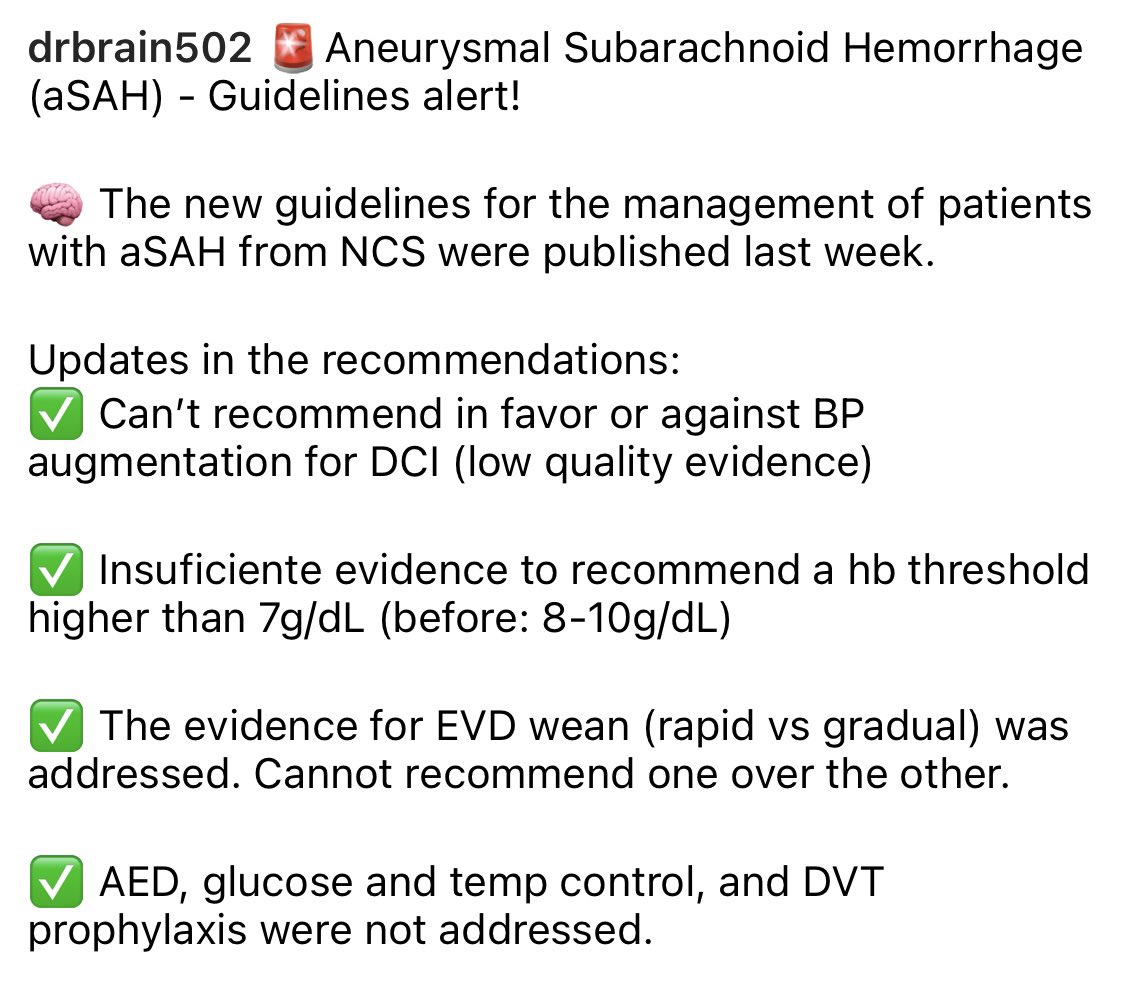 drbrain502 🚨 Aneurysmal Subarachnoid Hemorrhage (aSAH) - Guidelines alert!

🧠 The new guidelines for the management of patients with aSAH from NCS were published last week.

Updates in the recommendations:
✅ Can't recommend in favor or against BP augmentation for DCI (low quality evidence)

✅ Insuficiente evidence to recommend a hb threshold higher than 7g/dL (before: 8-10g/dL)

✅ The evidence for EVD wean (rapid vs gradual) was addressed. Cannot recommend one over the other.

✅ AED, glucose and temp control, and DVT prophylaxis were not addressed.